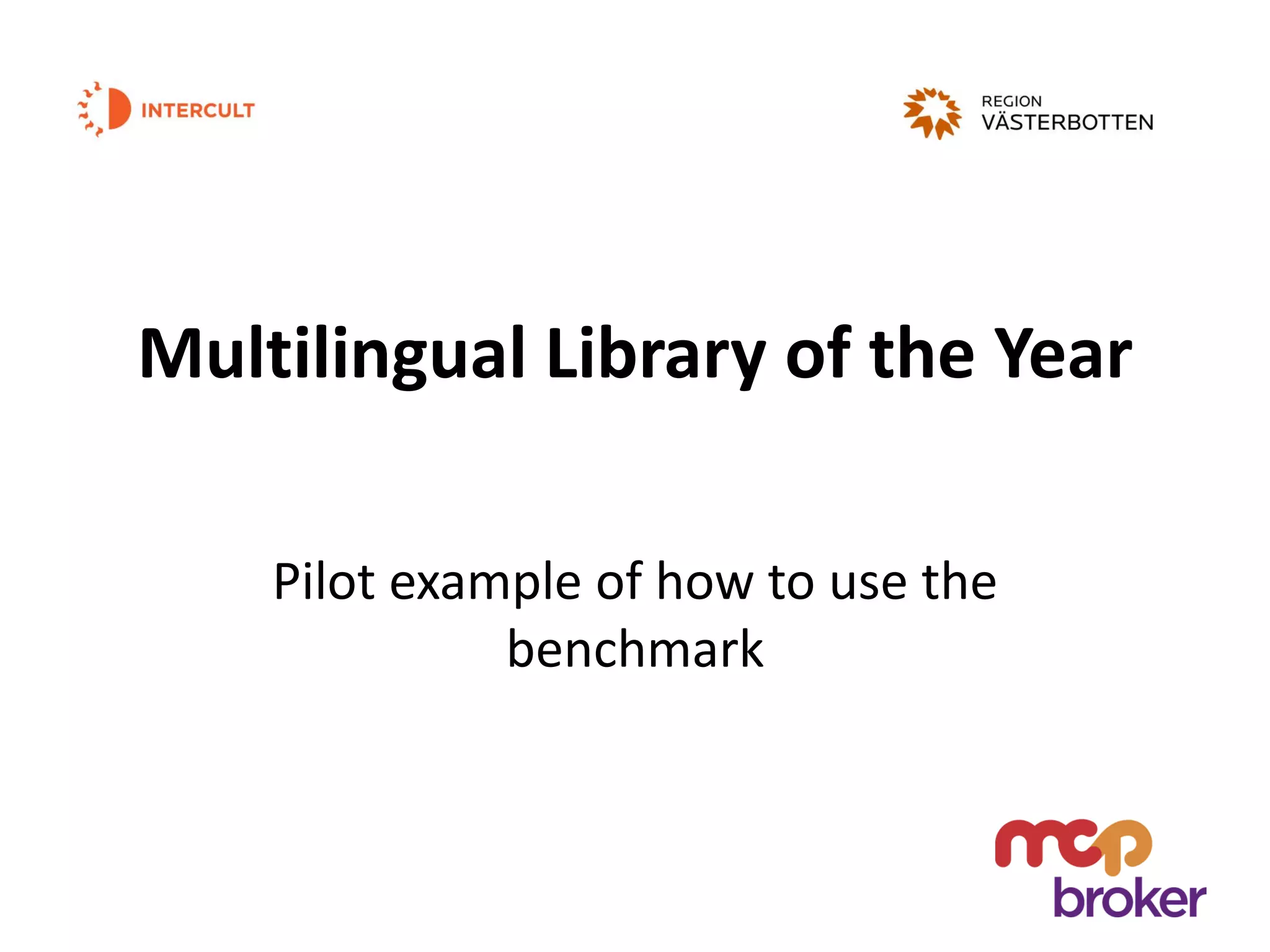 INTERCULT

REGION VÄSTERBOTTEN

Multilingual Library of the Year

Pilot example of how to use the benchmark

mcp broker